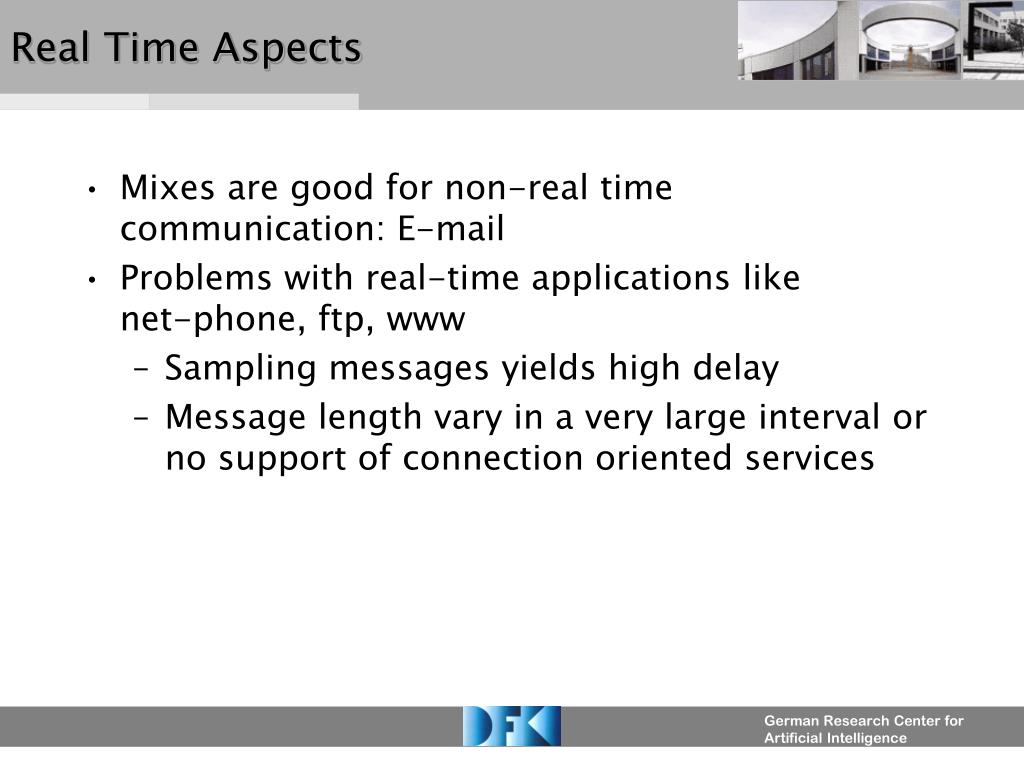 Real Time Aspects

• Mixes are good for non-real time communication: E-mail
• Problems with real-time applications like net-phone, ftp, www
  – Sampling messages yields high delay
  – Message length vary in a very large interval or no support of connection oriented services

DFKI

German Research Center for Artificial Intelligence